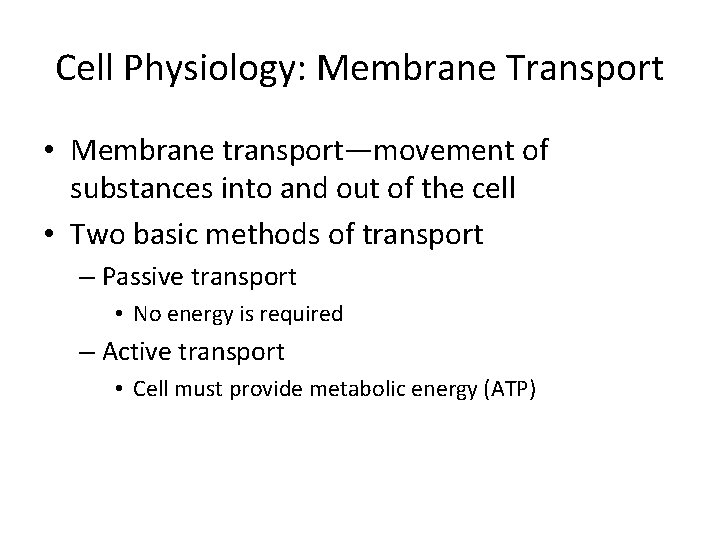 Cell Physiology: Membrane Transport

• Membrane transport—movement of substances into and out of the cell
• Two basic methods of transport
– Passive transport
• No energy is required
– Active transport
• Cell must provide metabolic energy (ATP)